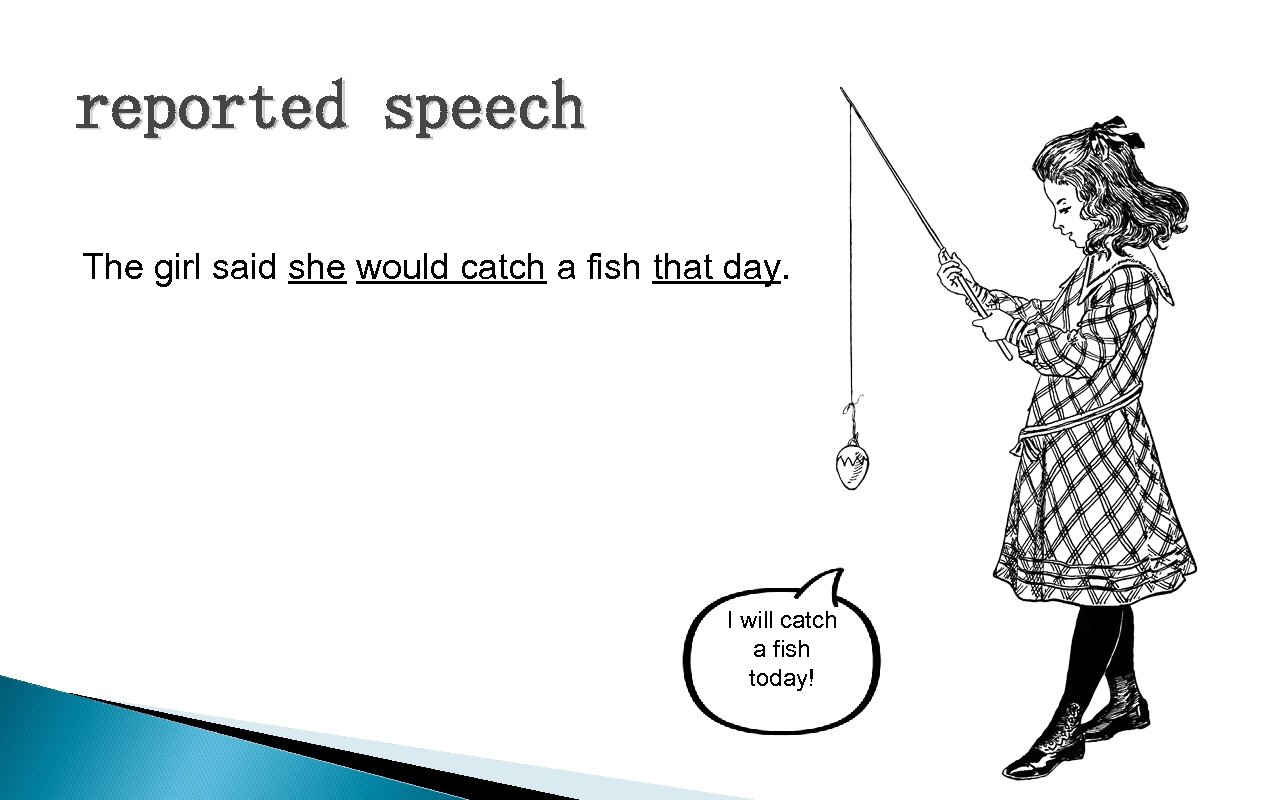 reported speech

The girl said she would catch a fish that day.

I will catch a fish today!